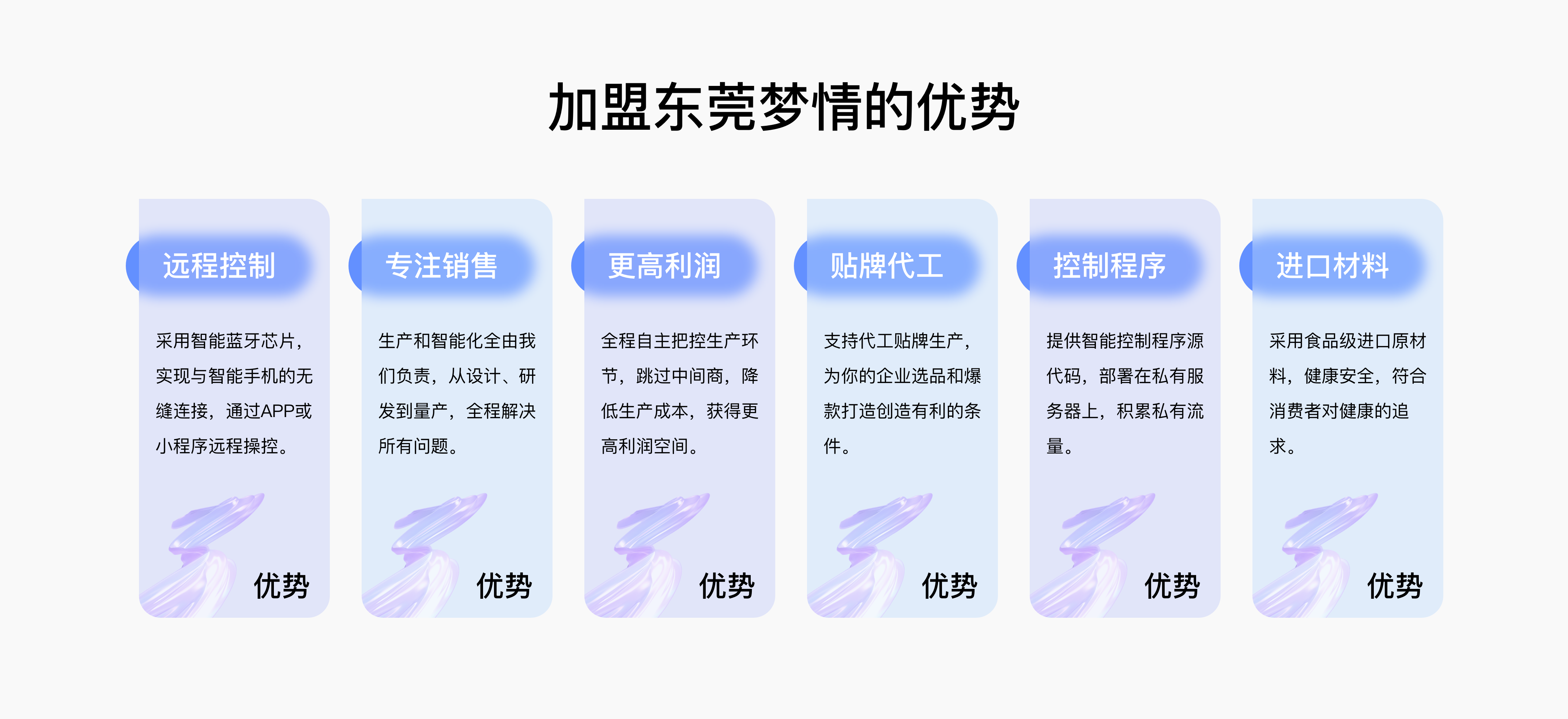 加盟东莞梦情的优势

远程控制

采用智能蓝牙芯片，实现与智能手机的无缝连接，通过APP或小程序远程操控。

优势

专注销售

生产和智能化全由我们负责，从设计、研发到量产，全程解决所有问题。

优势

更高利润

全程自主把控生产环节，跳过中间商，降低生产成本，获得更高利润空间。

优势

贴牌代工

支持代工贴牌生产，为你的企业选品和爆款打造创造有利的条件。

优势

控制程序

提供智能控制程序源代码，部署在私有服务器上，积累私有流量。

优势

进口材料

采用食品级进口原材料，健康安全，符合消费者对健康的追求。

优势